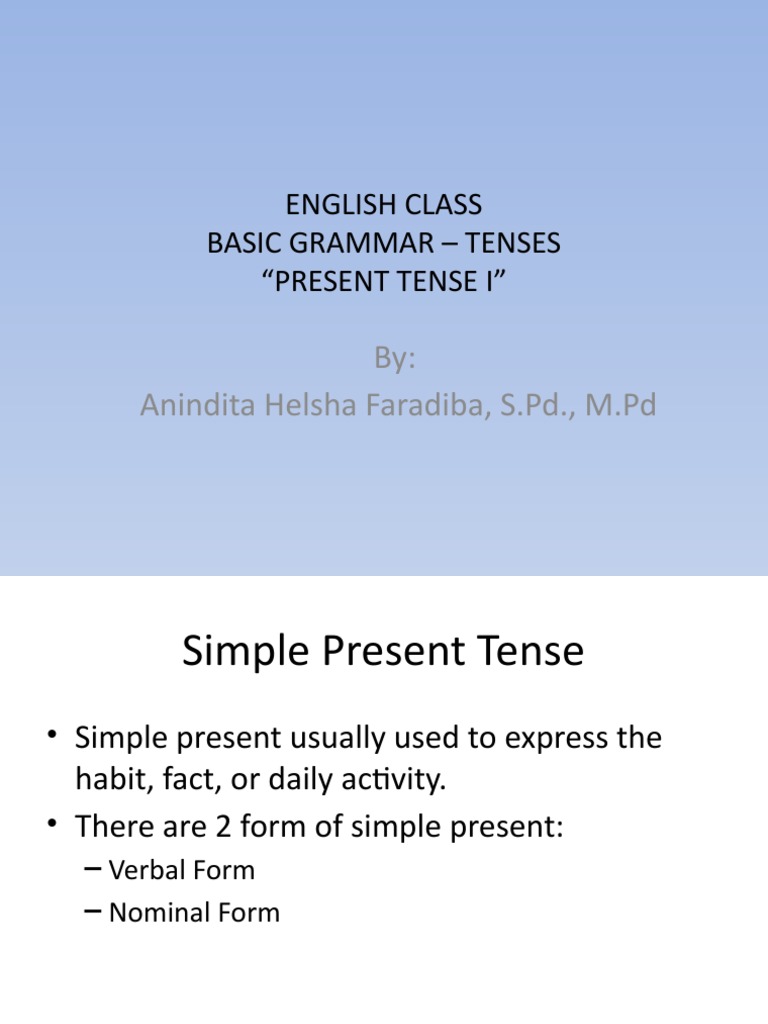 ENGLISH CLASS
BASIC GRAMMAR – TENSES
“PRESENT TENSE I”

By:
Anindita Helsha Faradiba, S.Pd., M.Pd

Simple Present Tense

• Simple present usually used to express the habit, fact, or daily activity.
• There are 2 form of simple present:
– Verbal Form
– Nominal Form